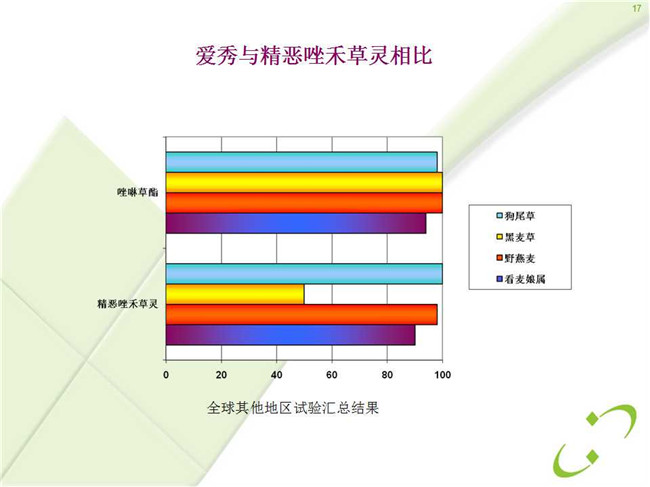 17

爱秀与精恶唑禾草灵相比

唑啉草酯

精恶唑禾草灵

0 20 40 60 80 100

狗尾草
黑麦草
野燕麦
看麦娘属

全球其他地区试验汇总结果